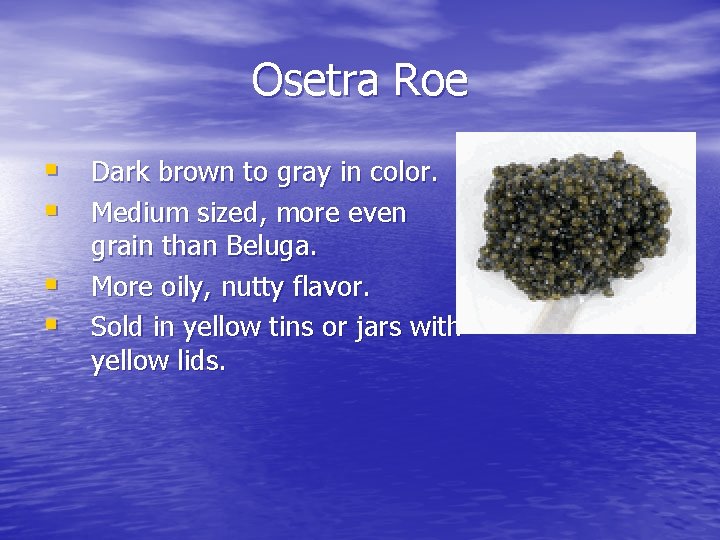 Osetra Roe

- Dark brown to gray in color.
- Medium sized, more even grain than Beluga.
- More oily, nutty flavor.
- Sold in yellow tins or jars with yellow lids.